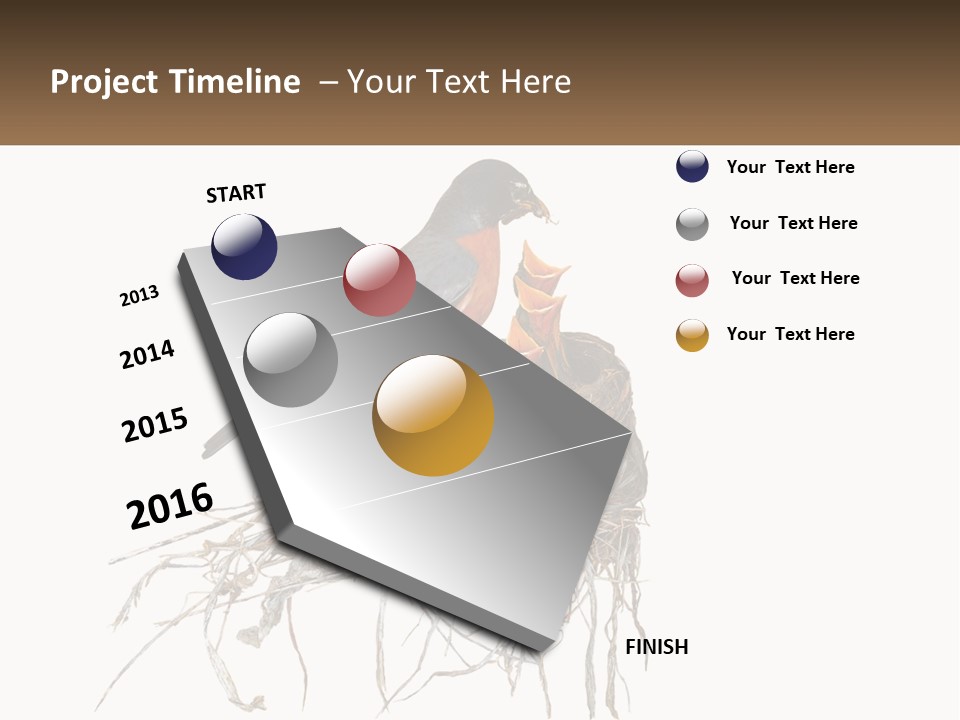 Project Timeline – Your Text Here

START

2013

2014

2015

2016

FINISH

Your Text Here

Your Text Here

Your Text Here

Your Text Here